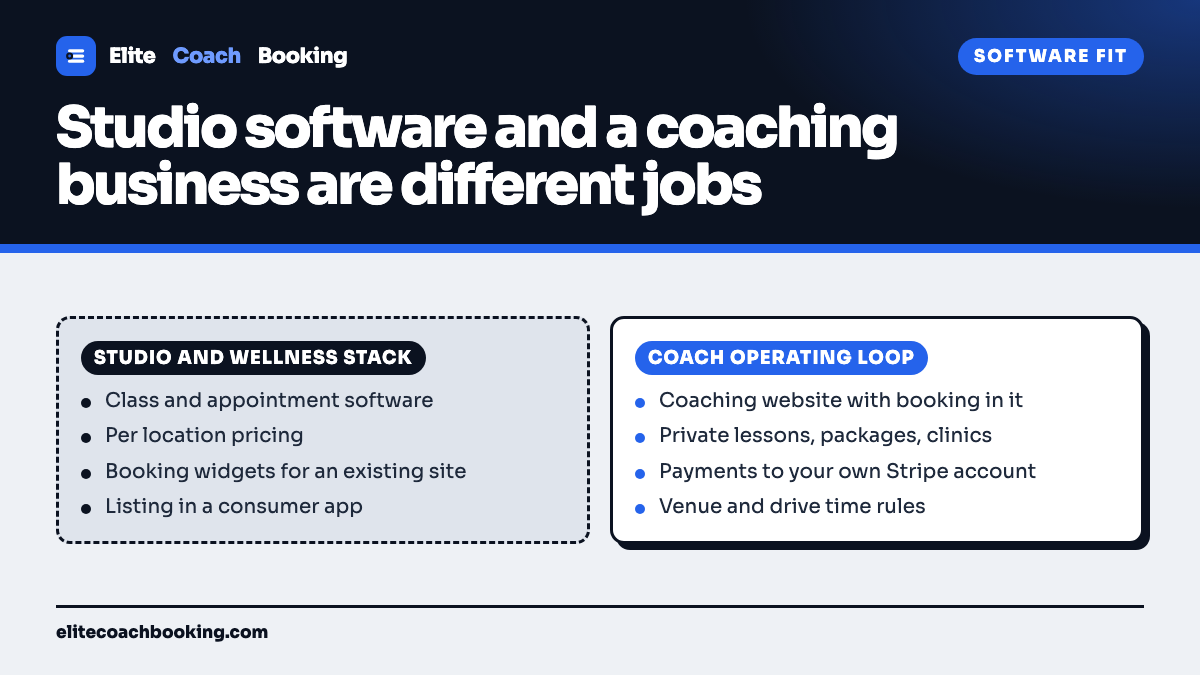 Elite Coach Booking

SOFTWARE FIT

Studio software and a coaching business are different jobs

STUDIO AND WELLNESS STACK

• Class and appointment software
• Per location pricing
• Booking widgets for an existing site
• Listing in a consumer app

COACH OPERATING LOOP

• Coaching website with booking in it
• Private lessons, packages, clinics
• Payments to your own Stripe account
• Venue and drive time rules

elitecoachbooking.com